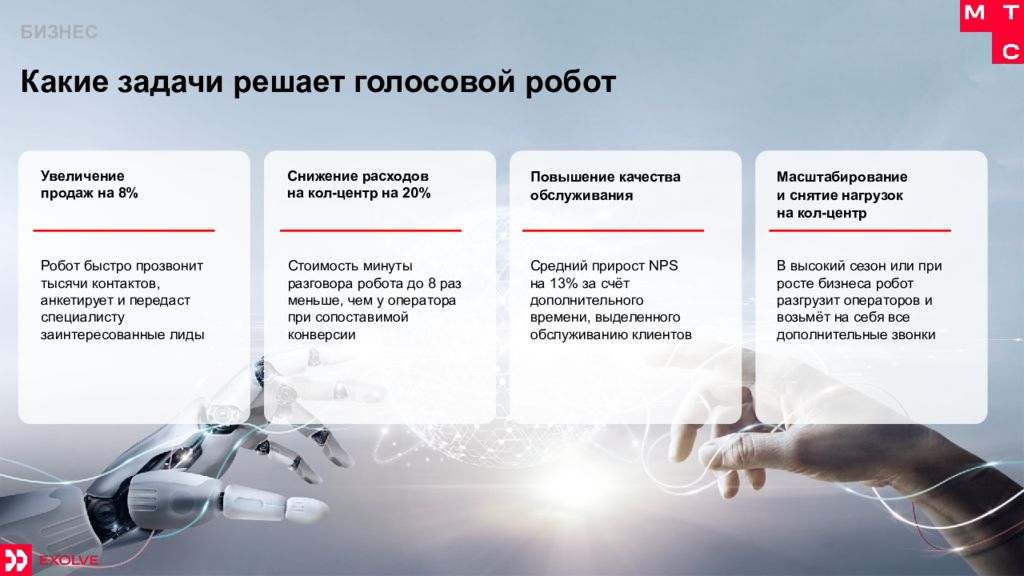 БИЗНЕС

М Т С

Какие задачи решает голосовой робот

Увеличение продаж на 8%

Робот быстро прозвонит тысячи контактов, анкетирует и передаст специалисту заинтересованные лиды

Снижение расходов на кол-центр на 20%

Стоимость минуты разговора робота до 8 раз меньше, чем у оператора при сопоставимой конверсии

Повышение качества обслуживания

Средний прирост NPS на 13% за счёт дополнительного времени, выделенного обслуживанию клиентов

Масштабирование и снятие нагрузок на кол-центр

В высокий сезон или при росте бизнеса робот разгрузит операторов и возьмёт на себя все дополнительные звонки

EXOLVE